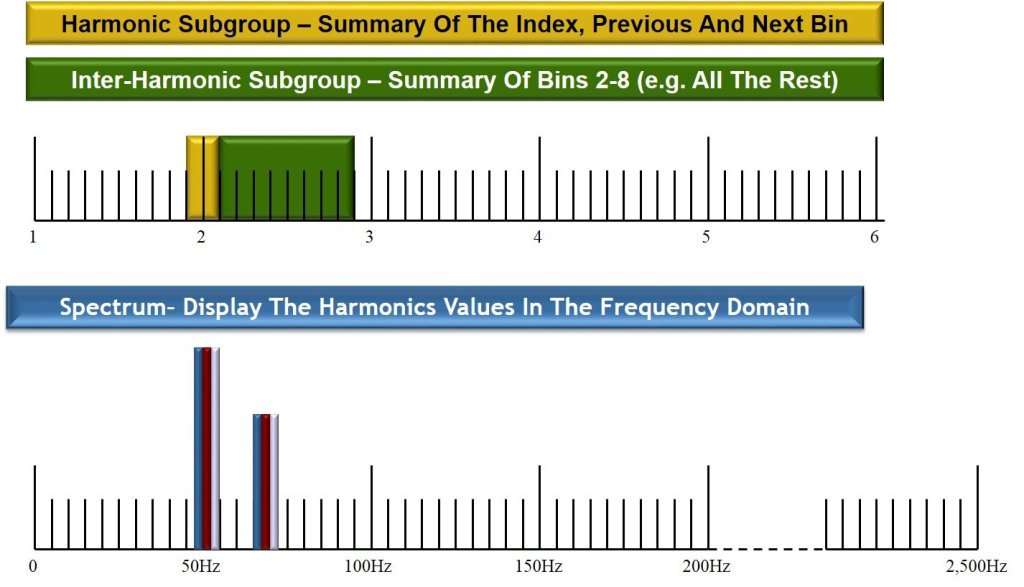 Harmonic Subgroup – Summary Of The Index, Previous And Next Bin

Inter-Harmonic Subgroup – Summary Of Bins 2-8 (e.g. All The Rest)

1 2 3 4 5 6

Spectrum- Display The Harmonics Values In The Frequency Domain

0 50Hz 100Hz 150Hz 200Hz 2,500Hz